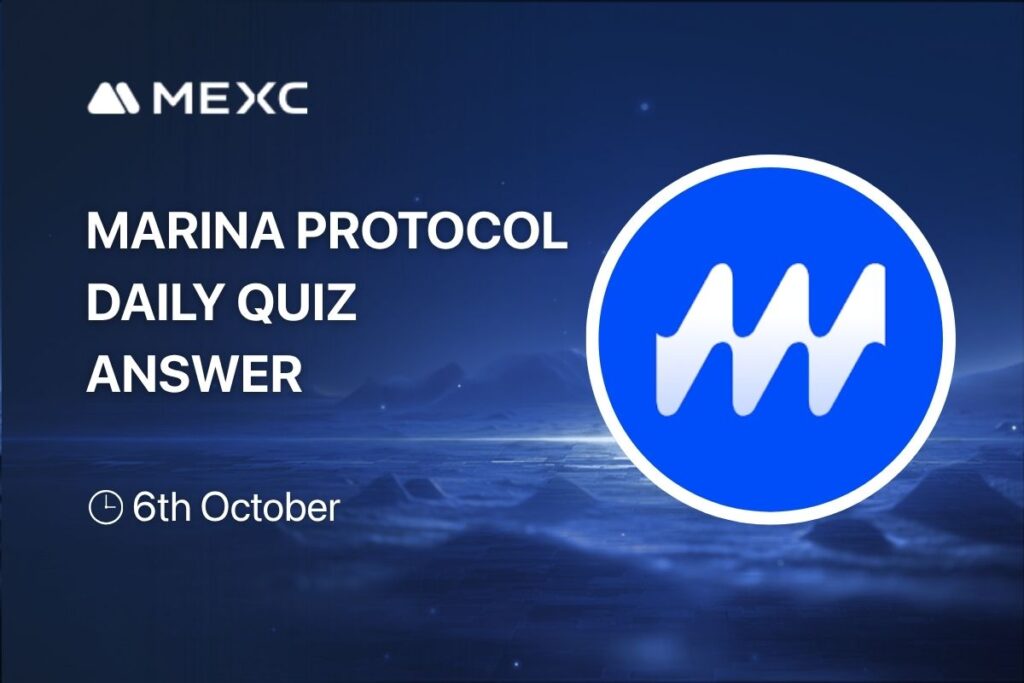 MEXC

MARINA PROTOCOL DAILY QUIZ ANSWER

6th October